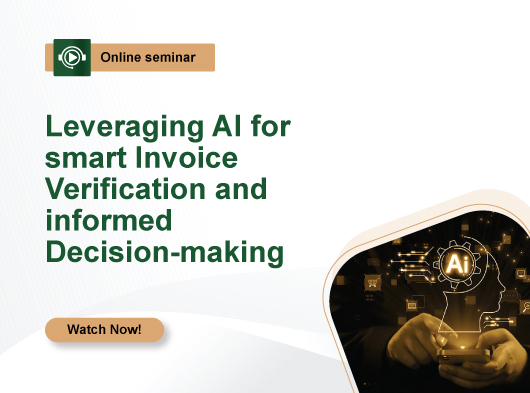 Online seminar

Leveraging AI for smart Invoice Verification and informed Decision-making

Watch Now!

Ai